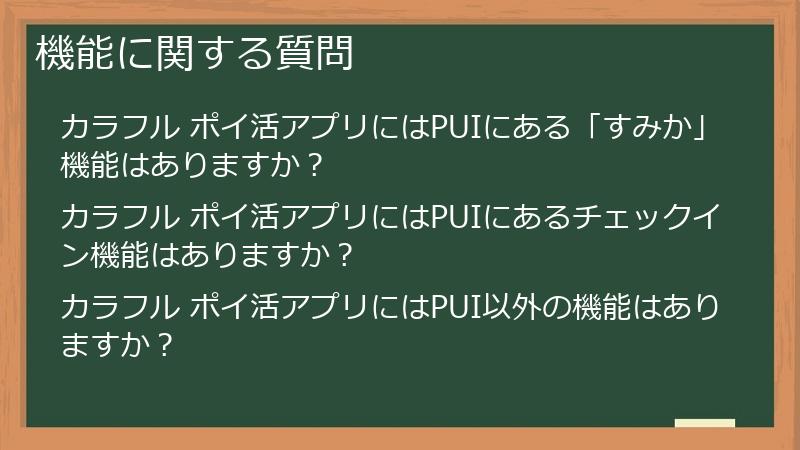 機能に関する質問

カラフル ポイ活アプリにはPUIにある「すみか」機能はありますか？

カラフル ポイ活アプリにはPUIにあるチェックイン機能はありますか？

カラフル ポイ活アプリにはPUI以外の機能はありますか？